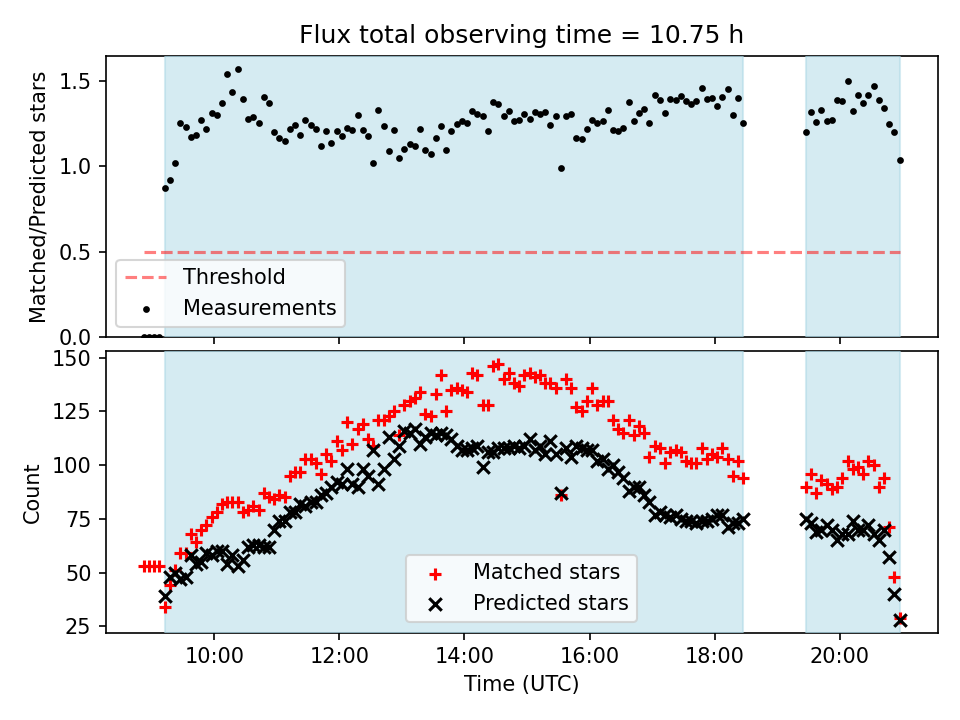 Flux total observing time = 10.75 h

Matched/Predicted stars

1.5
1.0
0.5
0.0

Threshold
Measurements

Count

150
125
100
75
50
25

Matched stars
Predicted stars

10:00
12:00
14:00
16:00
18:00
20:00

Time (UTC)